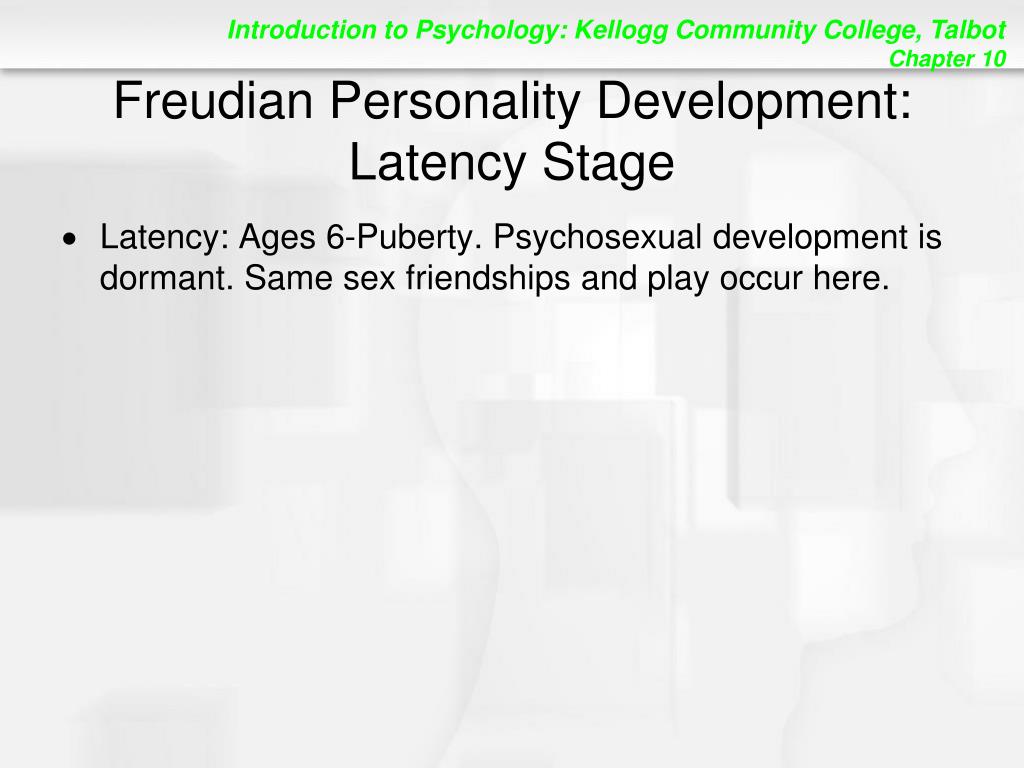 Introduction to Psychology: Kellogg Community College, Talbot
Chapter 10

Freudian Personality Development: Latency Stage

• Latency: Ages 6-Puberty. Psychosexual development is dormant. Same sex friendships and play occur here.